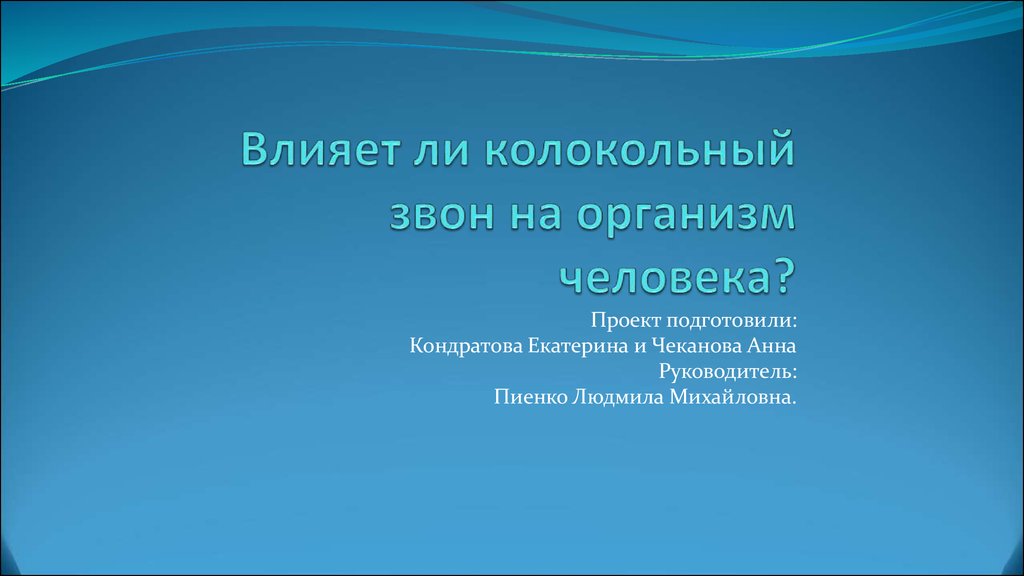 Влияет ли колокольный звон на организм человека?

Проект подготовили:
Кондратова Екатерина и Чеканова Анна
Руководитель:
Пиенко Людмила Михайловна.